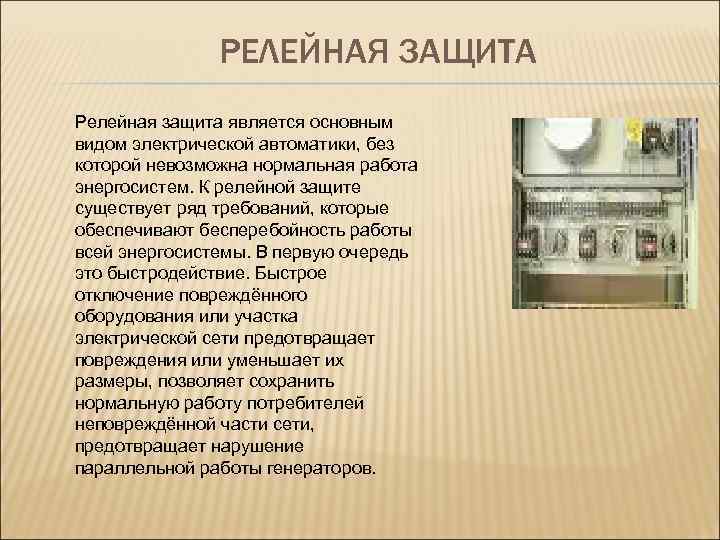 РЕЛЕЙНАЯ ЗАЩИТА

Релейная защита является основным видом электрической автоматики, без которой невозможна нормальная работа энергосистем. К релейной защите существует ряд требований, которые обеспечивают бесперебойность работы всей энергосистемы. В первую очередь это быстродействие. Быстрое отключение повреждённого оборудования или участка электрической сети предотвращает повреждения или уменьшает их размеры, позволяет сохранить нормальную работу потребителей неповреждённой части сети, предотвращает нарушение параллельной работы генераторов.